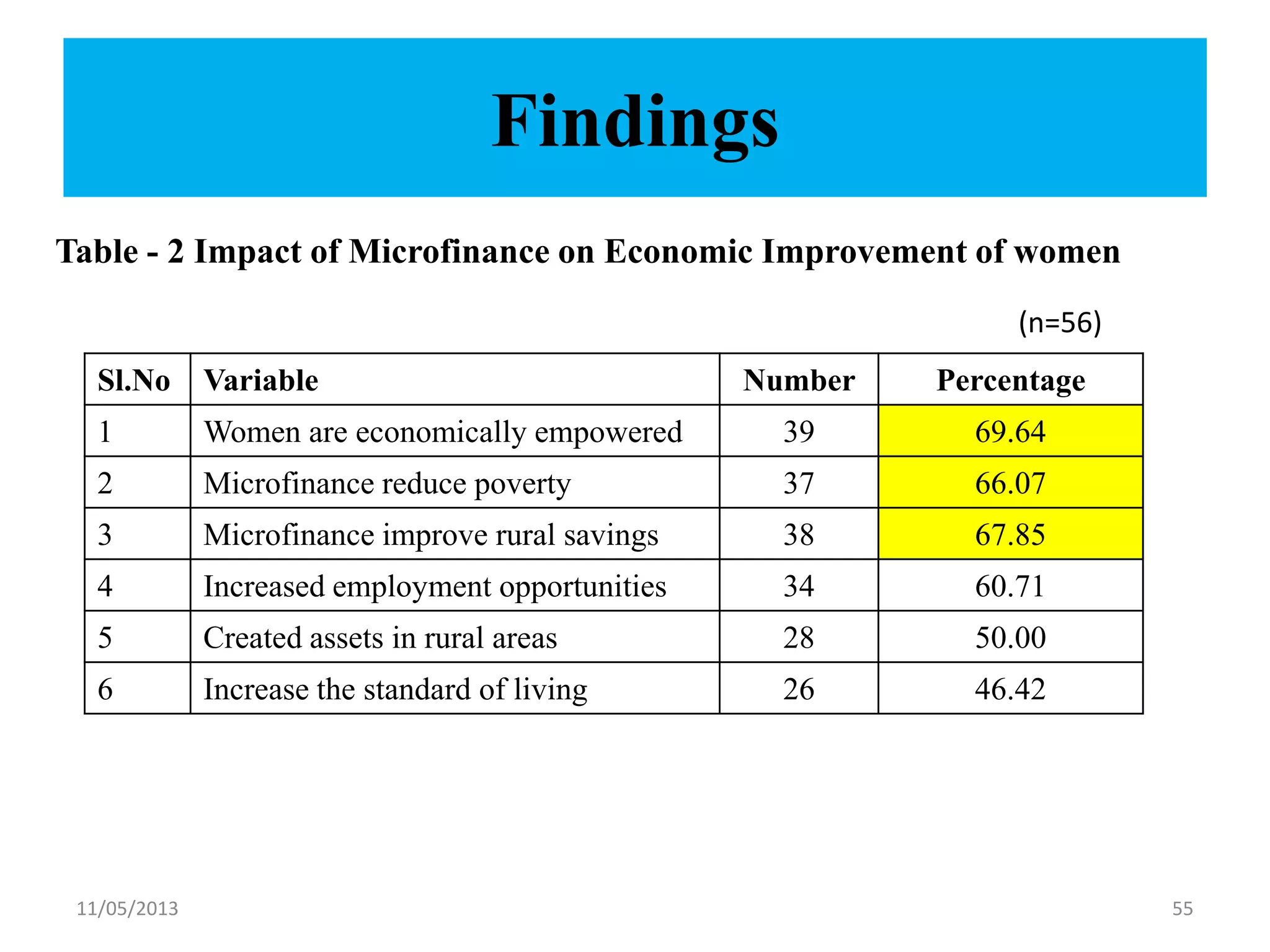 Findings

Table - 2 Impact of Microfinance on Economic Improvement of women

(n=56)

| Sl.No | Variable | Number | Percentage |
|---|---|---|---|
| 1 | Women are economically empowered | 39 | 69.64 |
| 2 | Microfinance reduce poverty | 37 | 66.07 |
| 3 | Microfinance improve rural savings | 38 | 67.85 |
| 4 | Increased employment opportunities | 34 | 60.71 |
| 5 | Created assets in rural areas | 28 | 50.00 |
| 6 | Increase the standard of living | 26 | 46.42 |

11/05/2013

55